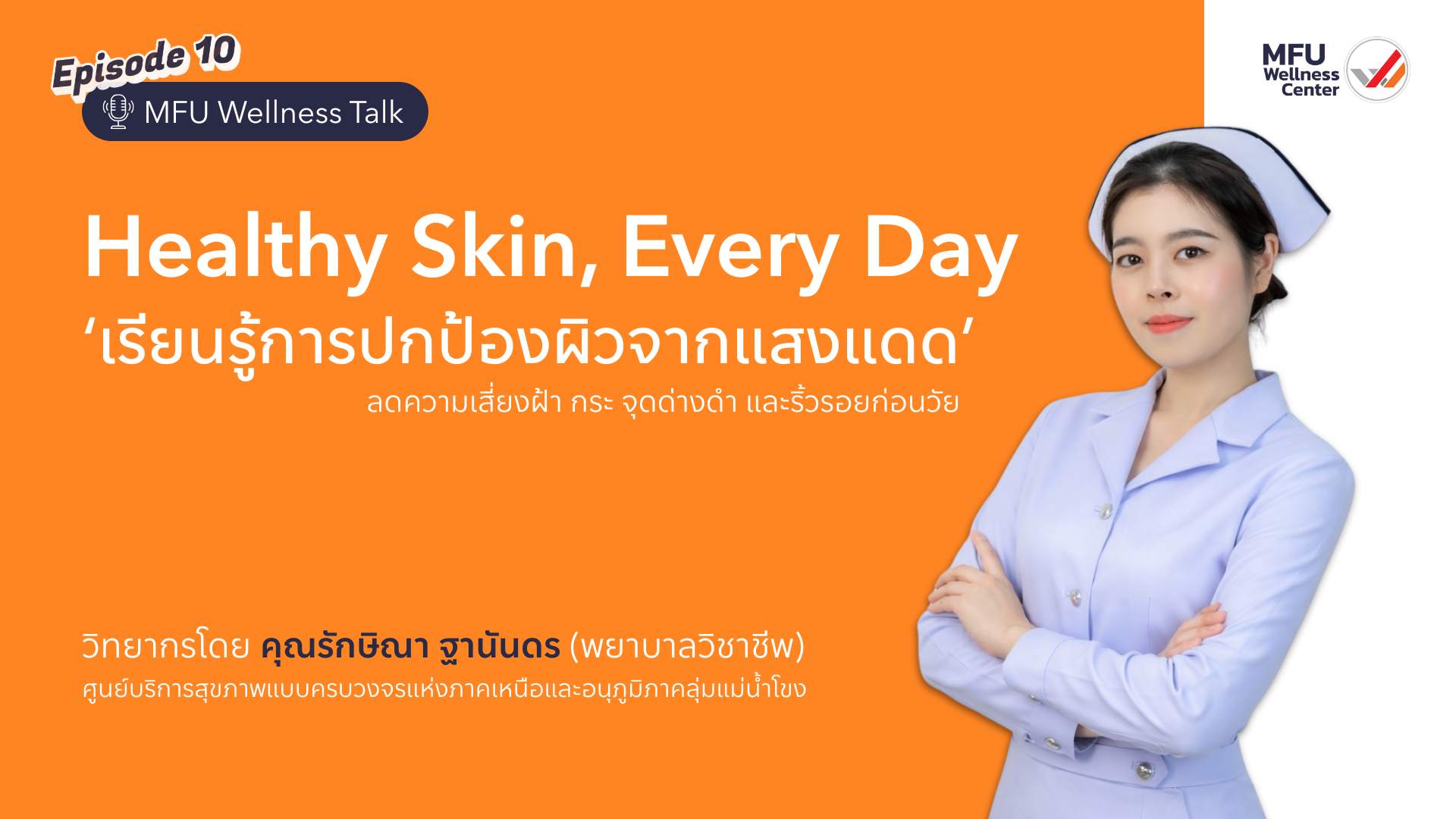 Episode 10

MFU Wellness Talk

MFU
Wellness
Center

Healthy Skin, Every Day

'เรียนรู้การปกป้องผิวจากแสงแดด'

ลดความเสี่ยงฝ้า กระ จุดด่างดำ และริ้วรอยก่อนวัย

วิทยากรโดย คุณรักษิณา ฐานันดร (พยาบาลวิชาชีพ)

ศูนย์บริการสุขภาพแบบครบวงจรแห่งภาคเหนือและอนุภูมิภาคลุ่มแม่น้ำโขง